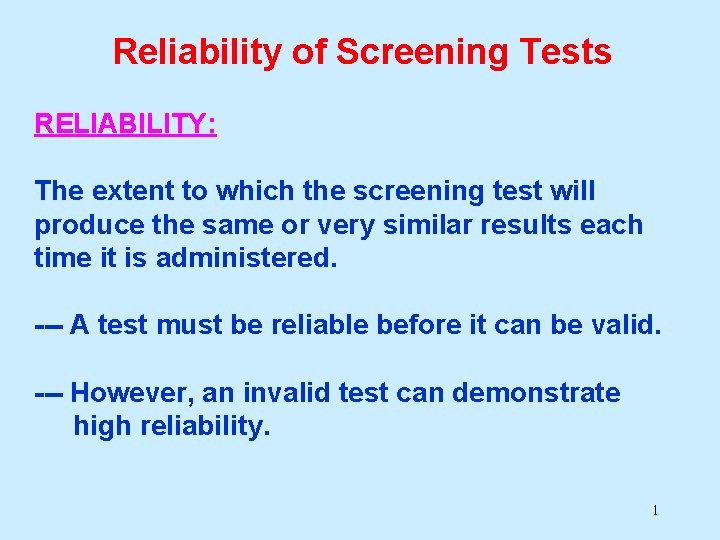 Reliability of Screening Tests

RELIABILITY:

The extent to which the screening test will produce the same or very similar results each time it is administered.

--- A test must be reliable before it can be valid.

--- However, an invalid test can demonstrate high reliability.

1